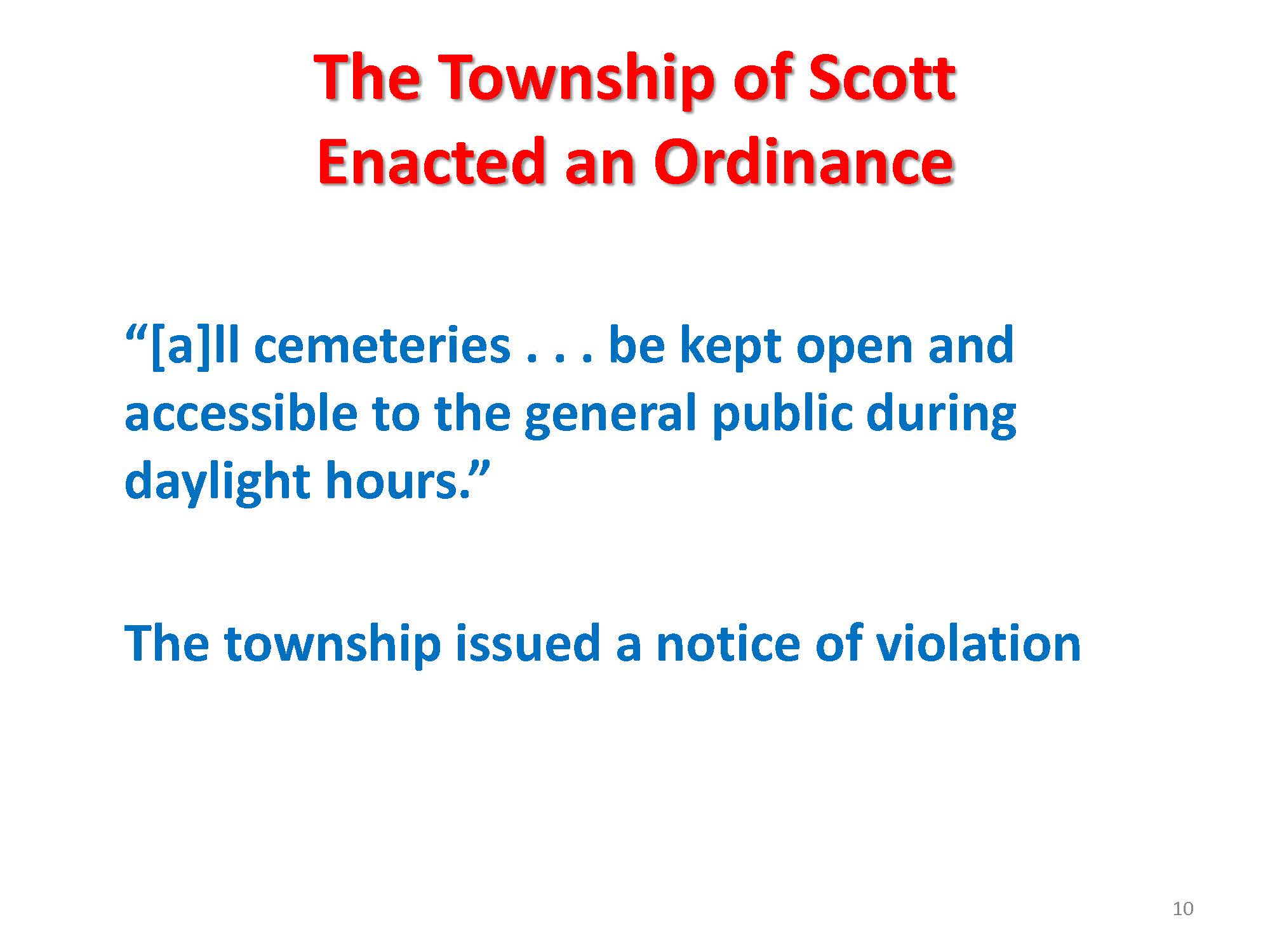 The Township of Scott
Enacted an Ordinance

“[a]ll cemeteries . . . be kept open and accessible to the general public during daylight hours.”

The township issued a notice of violation

10